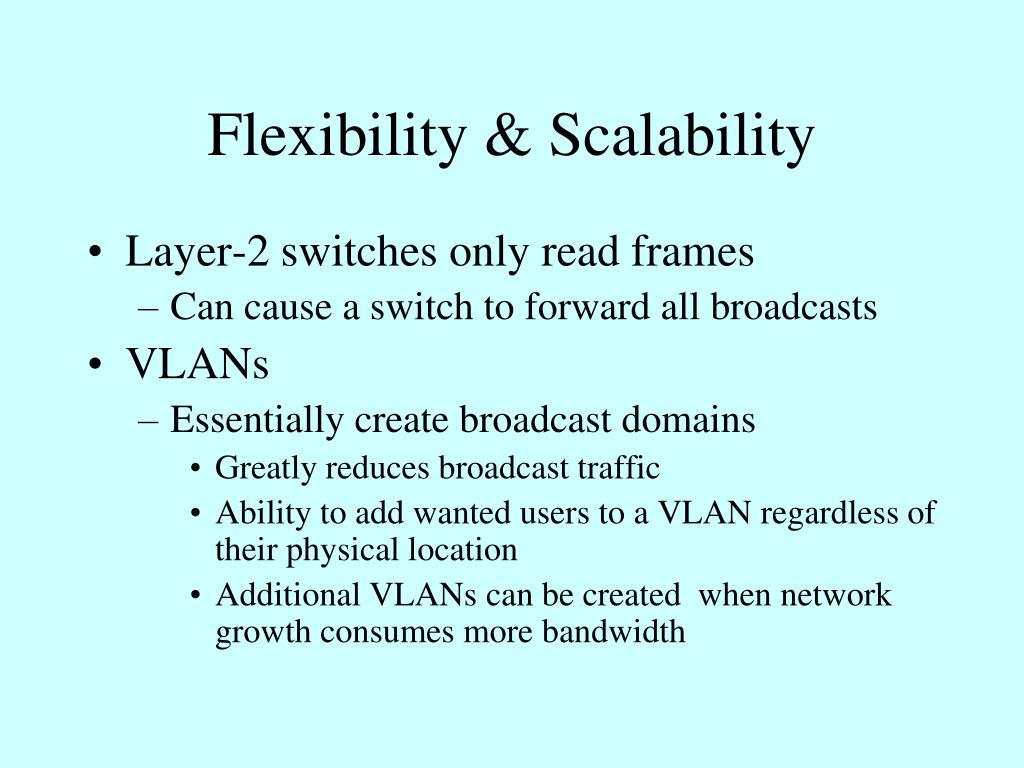 Flexibility & Scalability

• Layer-2 switches only read frames
– Can cause a switch to forward all broadcasts
• VLANs
– Essentially create broadcast domains
• Greatly reduces broadcast traffic
• Ability to add wanted users to a VLAN regardless of their physical location
• Additional VLANs can be created when network growth consumes more bandwidth